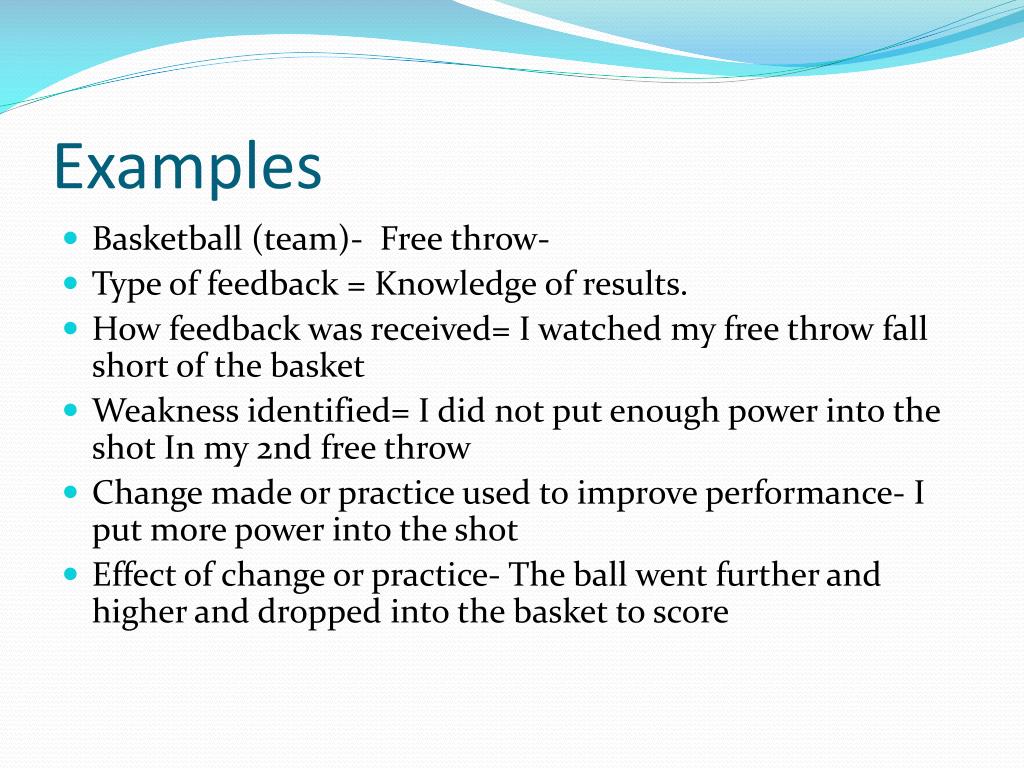 Examples

- Basketball (team)-  Free throw-
- Type of feedback = Knowledge of results.
- How feedback was received= I watched my free throw fall short of the basket
- Weakness identified= I did not put enough power into the shot In my 2nd free throw
- Change made or practice used to improve performance- I put more power into the shot
- Effect of change or practice- The ball went further and higher and dropped into the basket to score